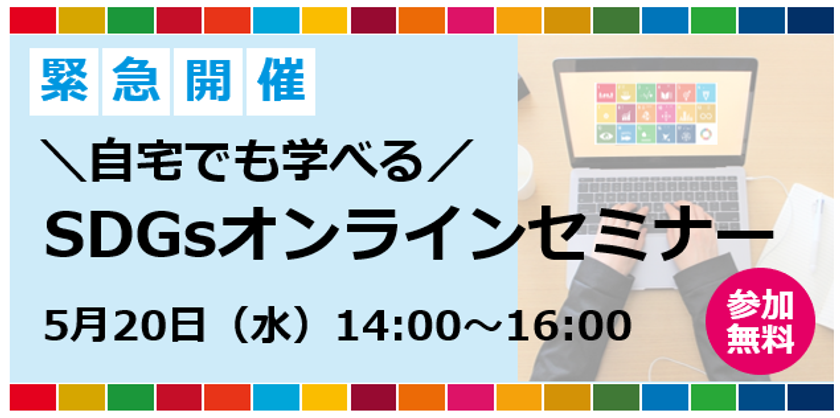 緊急開催

＼自宅でも学べる／

SDGsオンラインセミナー

5月20日（水）14:00～16:00

参加無料